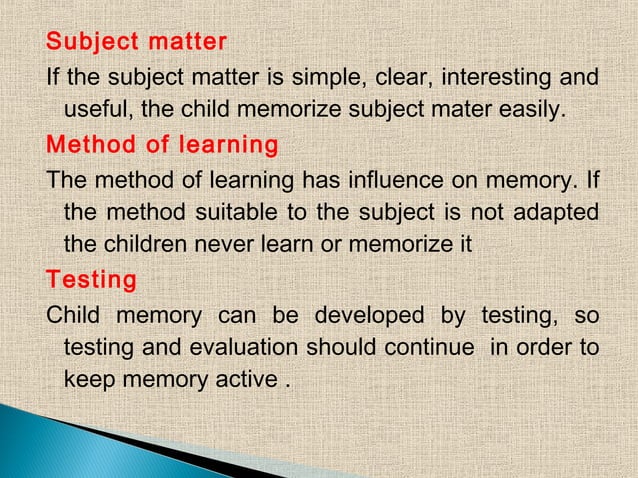 Subject matter

If the subject matter is simple, clear, interesting and useful, the child memorize subject mater easily.

Method of learning

The method of learning has influence on memory. If the method suitable to the subject is not adapted the children never learn or memorize it

Testing

Child memory can be developed by testing, so testing and evaluation should continue in order to keep memory active .